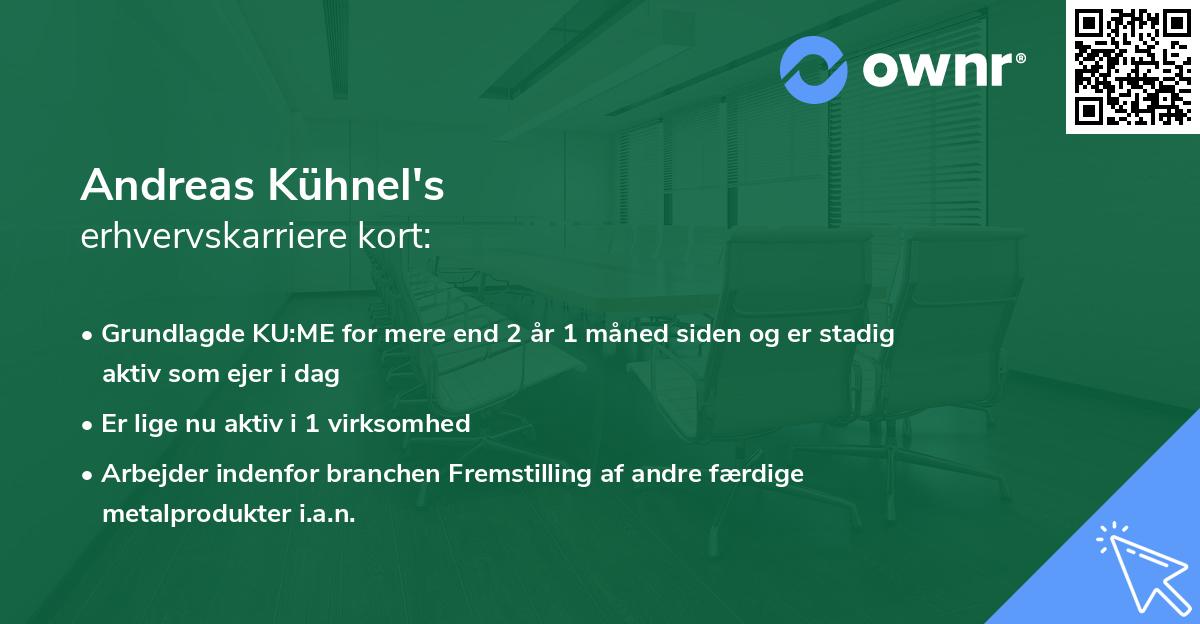 ownr®

Andreas Kühnel's
erhvervskarriere kort:

• Grundlagde KU:ME for mere end 2 år 1 måned siden og er stadig aktiv som ejer i dag

• Er lige nu aktiv i 1 virksomhed

• Arbejder indenfor branchen Fremstilling af andre færdige metalprodukter i.a.n.